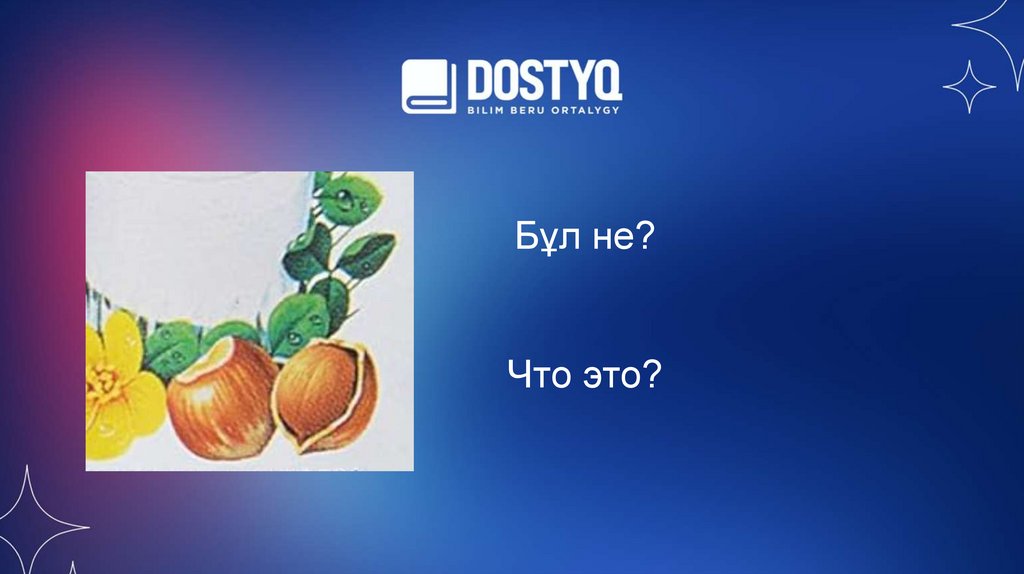 DOSTYQ
BILIM BERU ORTALYGY

Бұл не?

Что это?